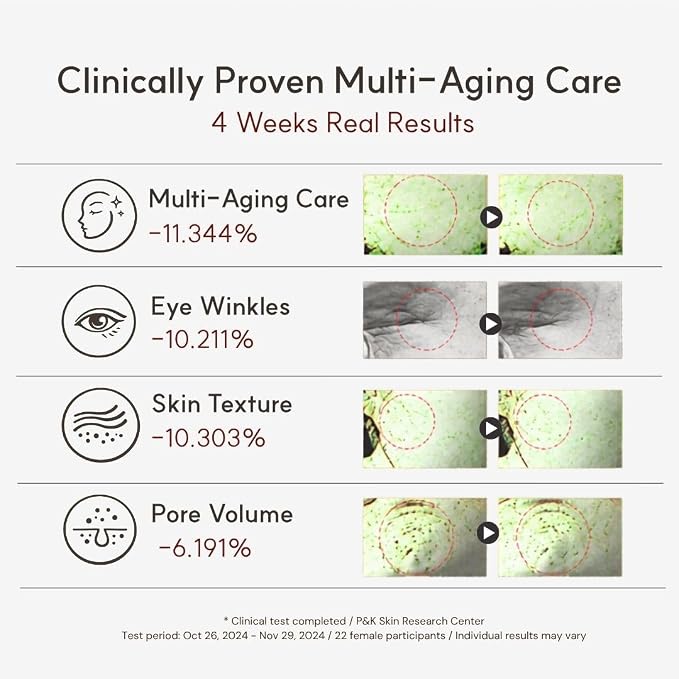 Clinically Proven Multi-Aging Care
4 Weeks Real Results

Multi-Aging Care
-11.344%

Eye Winkles
-10.211%

Skin Texture
-10.303%

Pore Volume
-6.191%

* Clinical test completed / P&K Skin Research Center
Test period: Oct 26, 2024 - Nov 29, 2024 / 22 female participants / Individual results may vary